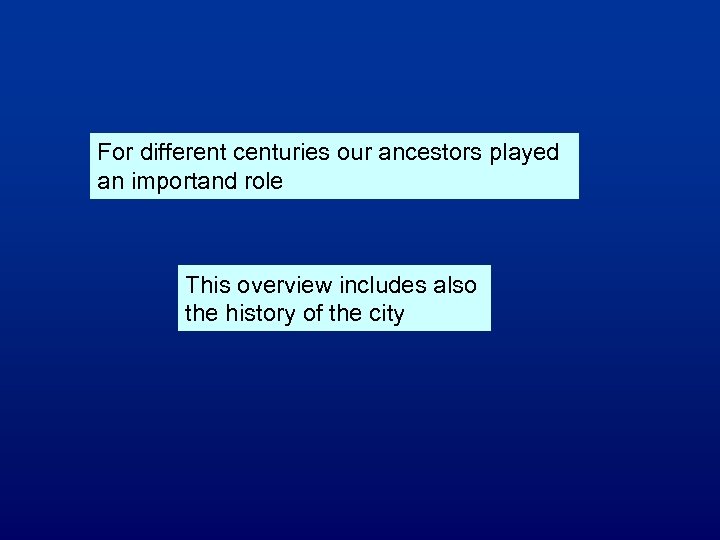 For different centuries our ancestors played an importand role

This overview includes also the history of the city